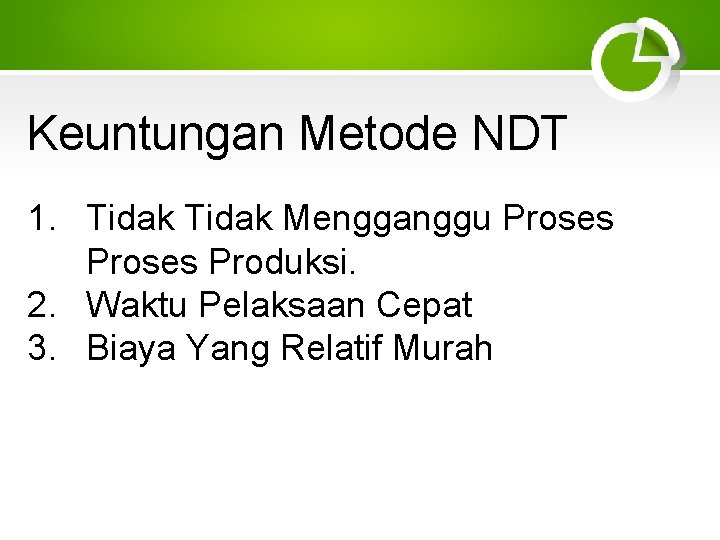 Keuntungan Metode NDT

1. Tidak Tidak Mengganggu Proses Proses Produksi.
2. Waktu Pelaksaan Cepat
3. Biaya Yang Relatif Murah